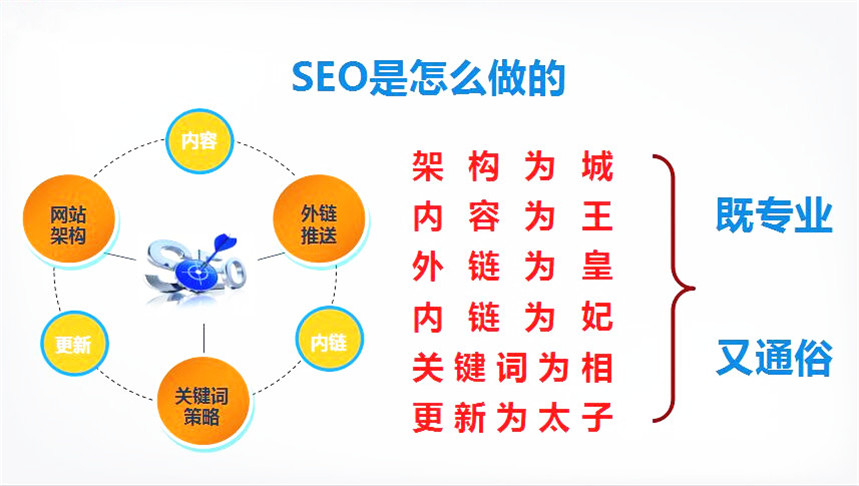 SEO是怎么做的

内容

网站架构

外链推送

SEO

更新

内链

关键词策略

架构为城
内容为王
外链为皇
内链为妃
关键词为相
更新为太子

既专业

又通俗